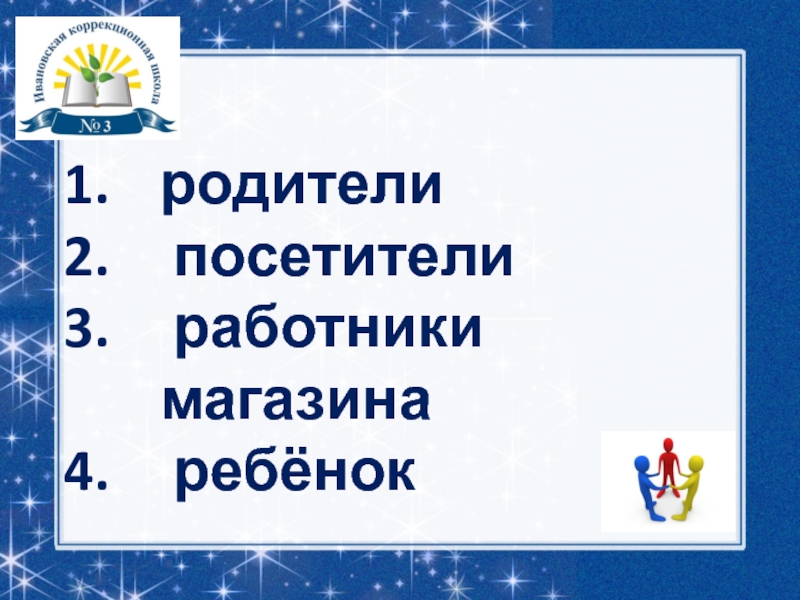 Ивановская коррекционная школа
№ 3

1. родители
2. посетители
3. работники магазина
4. ребёнок